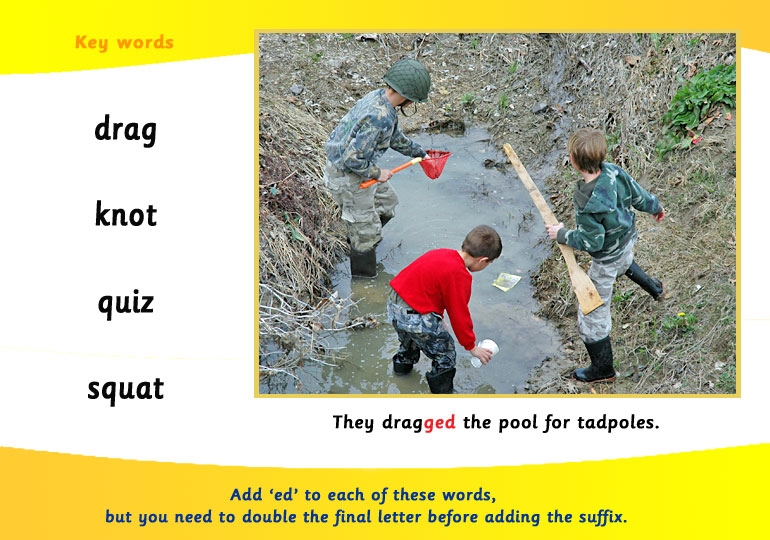 Key words

drag

knot

quiz

squat

They dragged the pool for tadpoles.

Add ‘ed’ to each of these words, but you need to double the final letter before adding the suffix.